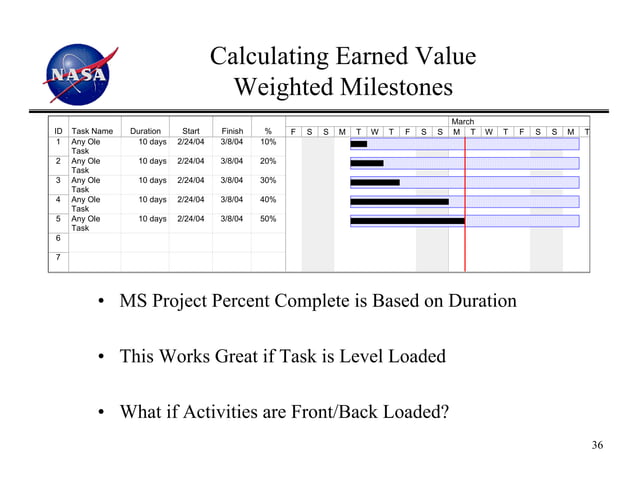 NASA

Calculating Earned Value
Weighted Milestones

| ID | Task Name | Duration | Start | Finish | % |
|---|---|---|---|---|---|
| 1 | Any Ole Task | 10 days | 2/24/04 | 3/8/04 | 10% |
| 2 | Any Ole Task | 10 days | 2/24/04 | 3/8/04 | 20% |
| 3 | Any Ole Task | 10 days | 2/24/04 | 3/8/04 | 30% |
| 4 | Any Ole Task | 10 days | 2/24/04 | 3/8/04 | 40% |
| 5 | Any Ole Task | 10 days | 2/24/04 | 3/8/04 | 50% |
| 6 | | | | | |
| 7 | | | | | |

March
F S S M T W T F S S M T W T F S S M T

• MS Project Percent Complete is Based on Duration

• This Works Great if Task is Level Loaded

• What if Activities are Front/Back Loaded?

36